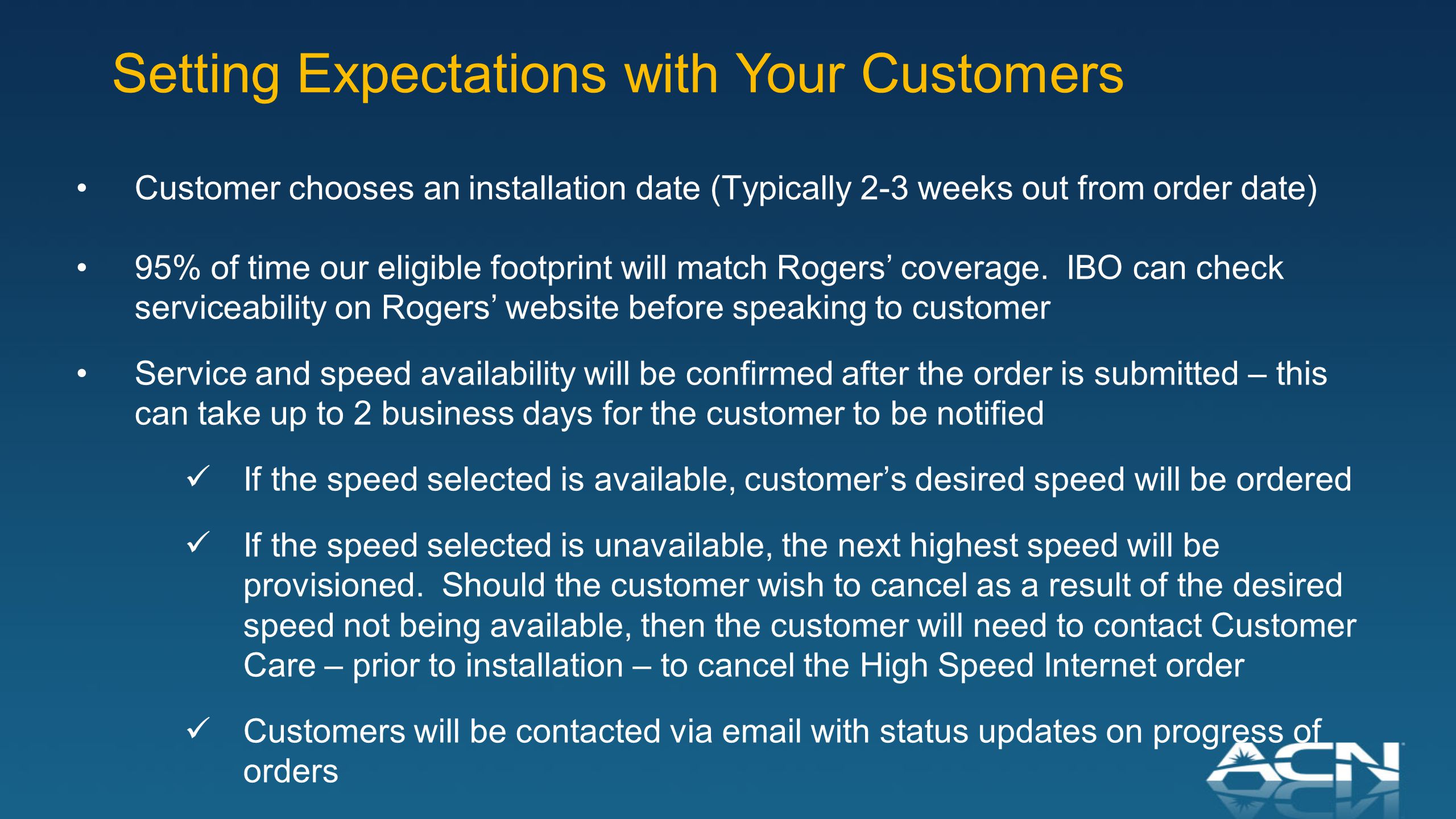 Setting Expectations with Your Customers

• Customer chooses an installation date (Typically 2-3 weeks out from order date)

• 95% of time our eligible footprint will match Rogers' coverage. IBO can check serviceability on Rogers' website before speaking to customer

• Service and speed availability will be confirmed after the order is submitted – this can take up to 2 business days for the customer to be notified

✓ If the speed selected is available, customer's desired speed will be ordered

✓ If the speed selected is unavailable, the next highest speed will be provisioned. Should the customer wish to cancel as a result of the desired speed not being available, then the customer will need to contact Customer Care – prior to installation – to cancel the High Speed Internet order

✓ Customers will be contacted via email with status updates on progress of orders

ACN